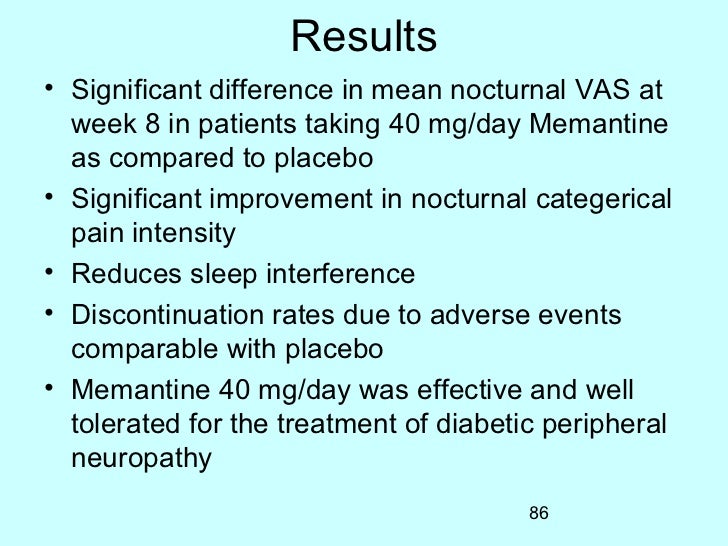 Results

• Significant difference in mean nocturnal VAS at week 8 in patients taking 40 mg/day Memantine as compared to placebo
• Significant improvement in nocturnal categerical pain intensity
• Reduces sleep interference
• Discontinuation rates due to adverse events comparable with placebo
• Memantine 40 mg/day was effective and well tolerated for the treatment of diabetic peripheral neuropathy

86